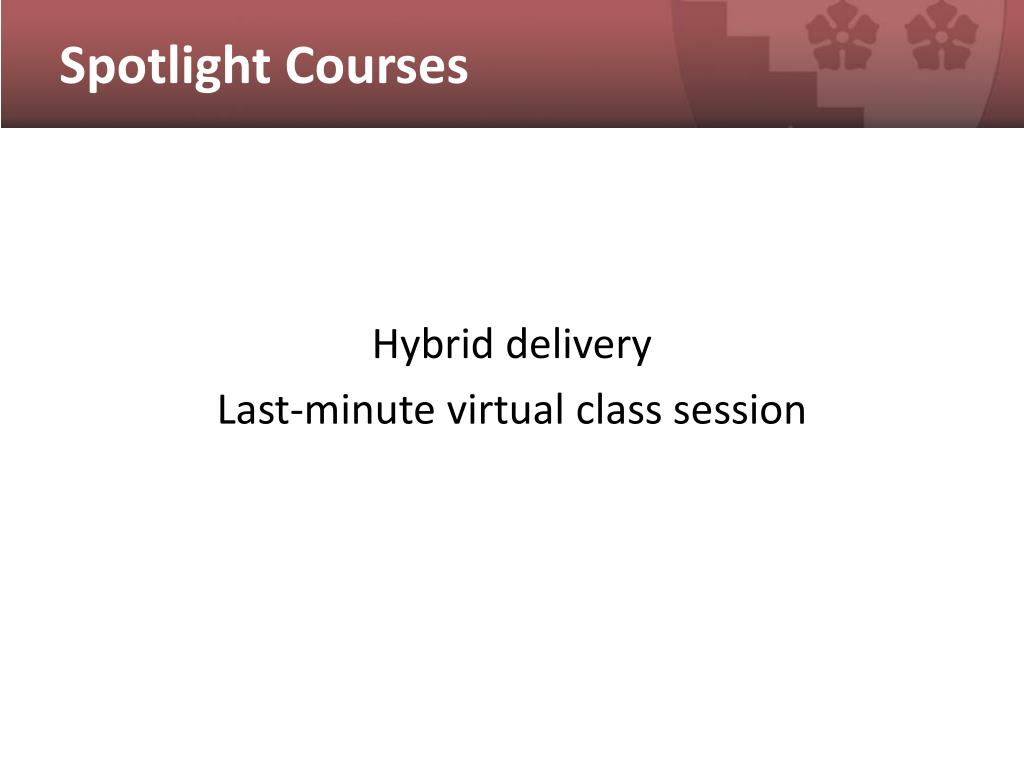 Spotlight Courses

Hybrid delivery
Last-minute virtual class session